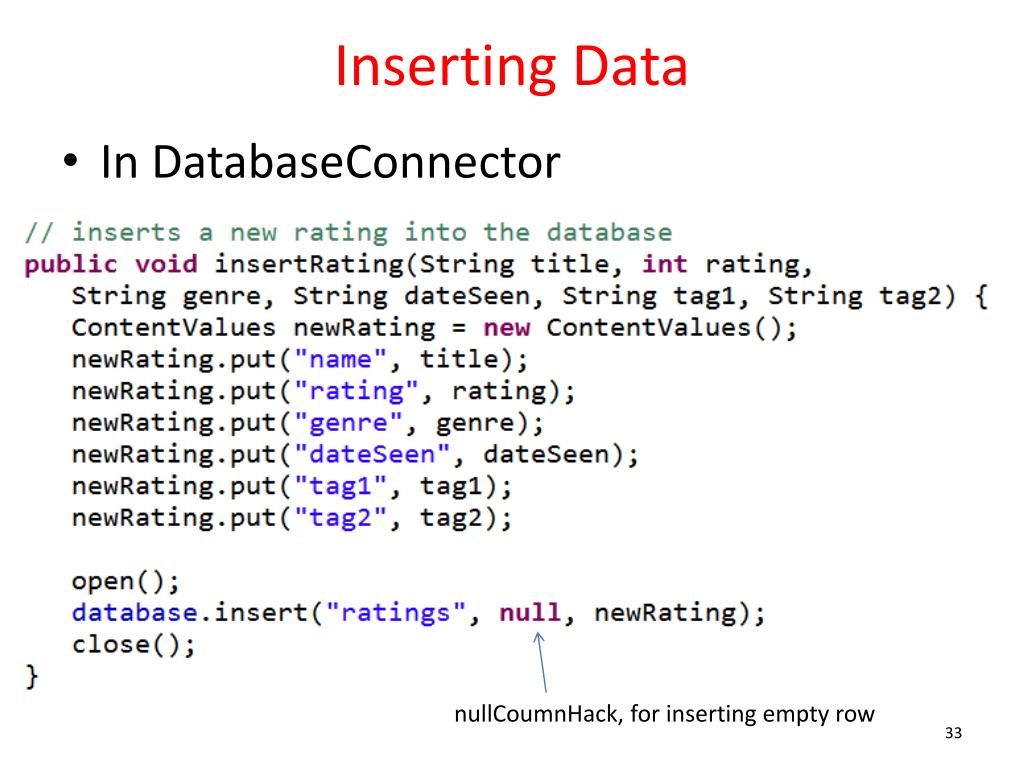 Inserting Data

• In DatabaseConnector

// inserts a new rating into the database
public void insertRating(String title, int rating,
   String genre, String dateSeen, String tag1, String tag2) {
   ContentValues newRating = new ContentValues();
   newRating.put("name", title);
   newRating.put("rating", rating);
   newRating.put("genre", genre);
   newRating.put("dateSeen", dateSeen);
   newRating.put("tag1", tag1);
   newRating.put("tag2", tag2);

   open();
   database.insert("ratings", null, newRating);
   close();
}

nullCoumnHack, for inserting empty row

33